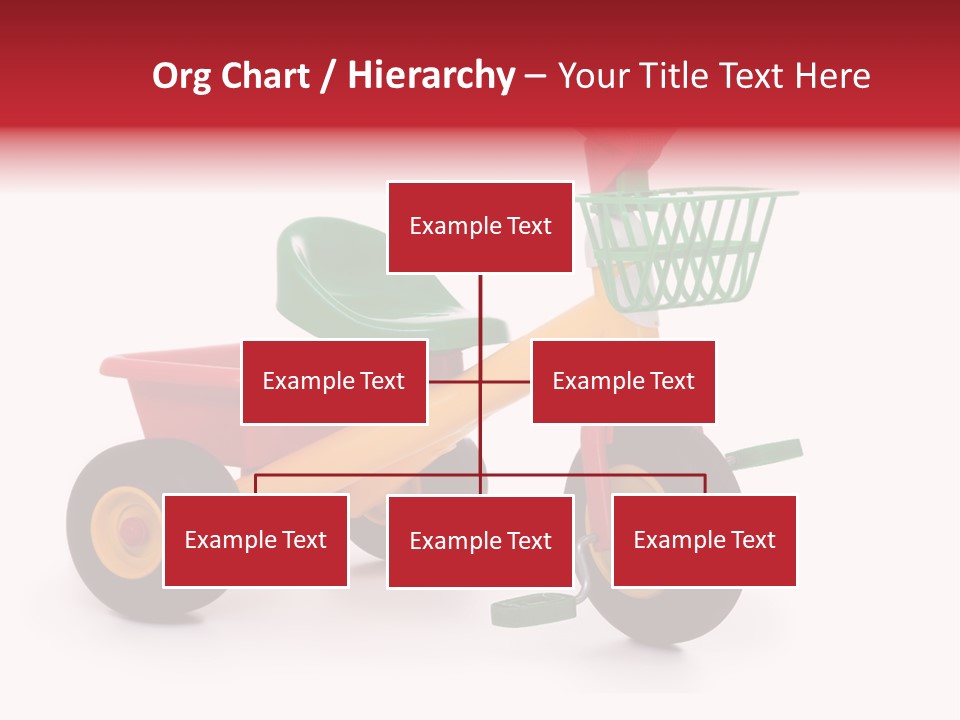 Org Chart / Hierarchy – Your Title Text Here

Example Text

Example Text

Example Text

Example Text

Example Text

Example Text